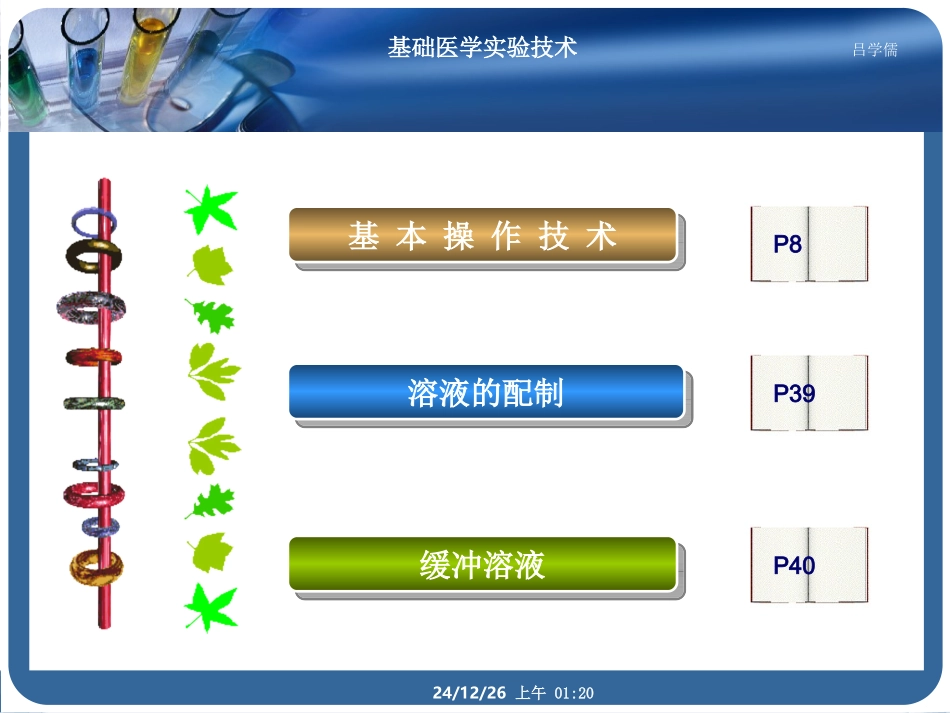 基础医学实验技术

吕学儒

基 本 操 作 技 术

P8

溶液的配制

P39

缓冲溶液

P40

24/12/26 上午 01:20